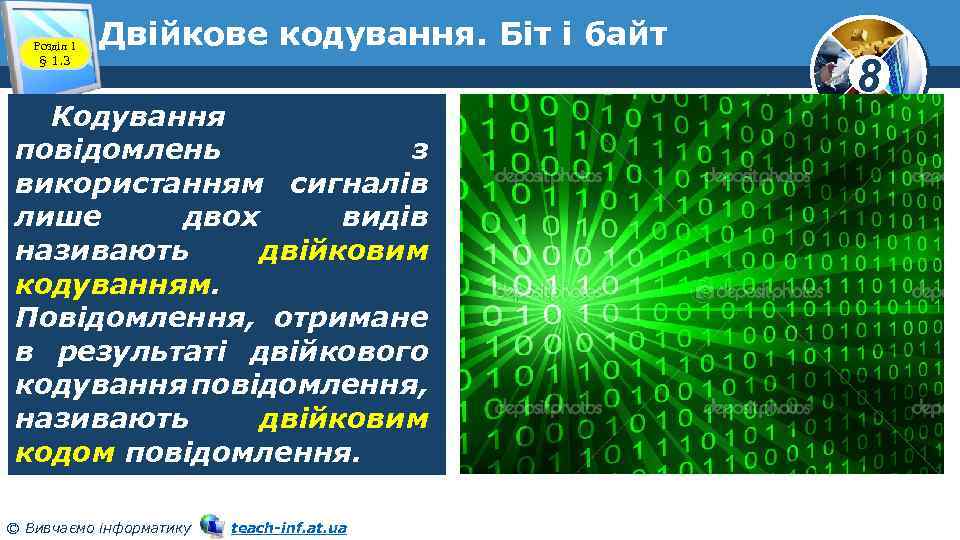 Розділ 1
§ 1.3

Двійкове кодування. Біт і байт

8

Кодування повідомлень з використанням сигналів лише двох видів називають двійковим кодуванням. Повідомлення, отримане в результаті двійкового кодування повідомлення, називають двійковим кодом повідомлення.

depositphotos

© Вивчаємо інформатику teach-inf.at.ua